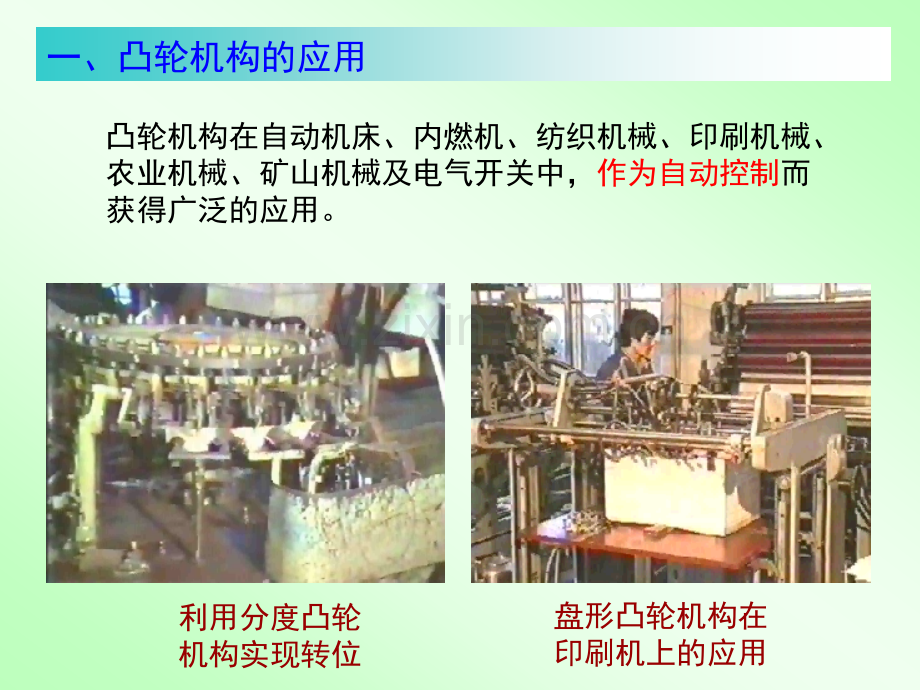 一、凸轮机构的应用

凸轮机构在自动机床、内燃机、纺织机械、印刷机械、农业机械、矿山机械及电气开关中，作为自动控制而获得广泛的应用。

利用分度凸轮机构实现转位

盘形凸轮机构在印刷机上的应用